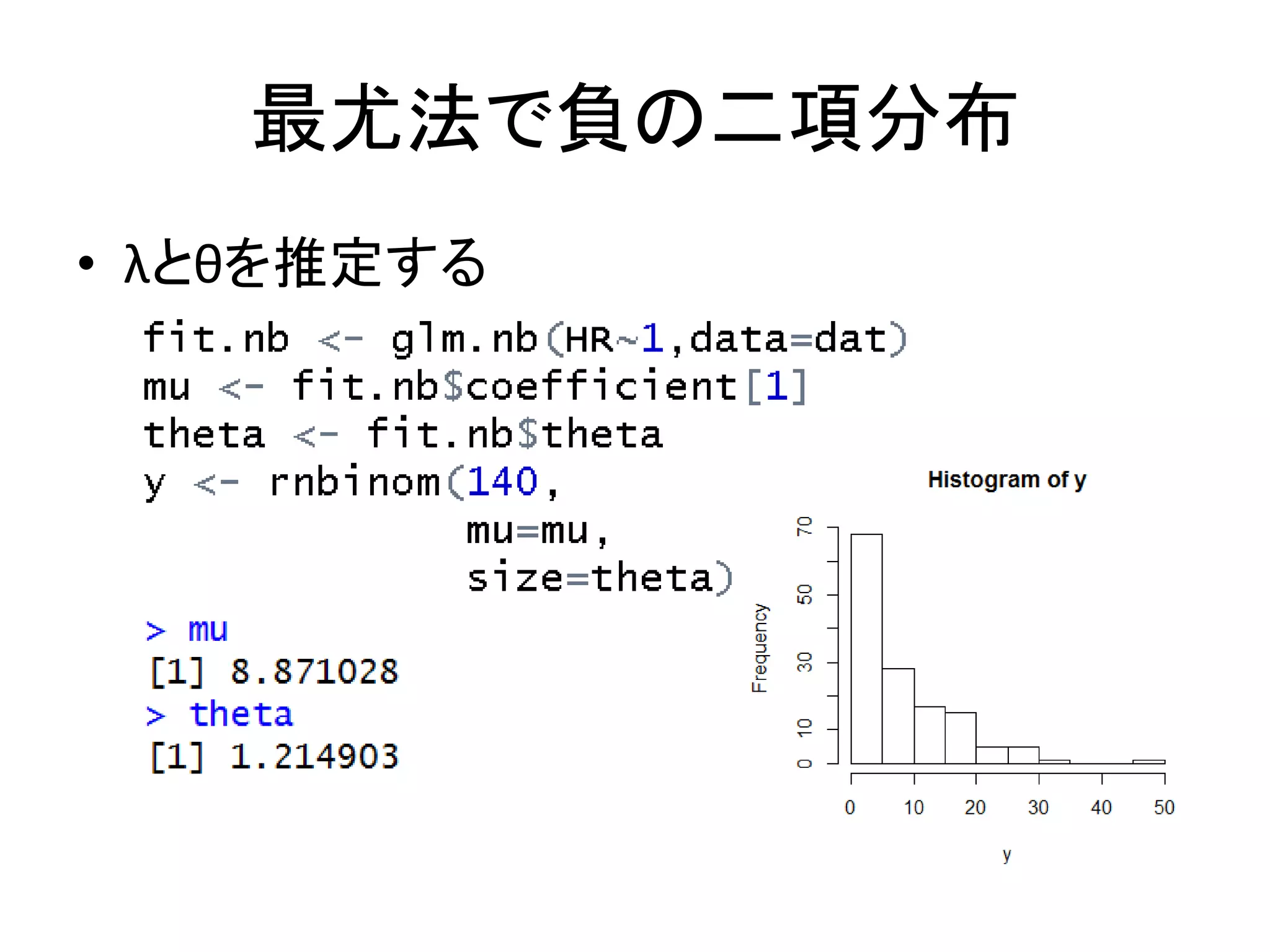 最尤法で負の二項分布

• λとθを推定する

fit.nb <- glm.nb(HR~1,data=dat)
mu <- fit.nb$coefficient[1]
theta <- fit.nb$theta
y <- rnbinom(140,
mu=mu,
size=theta)

> mu
[1] 8.871028
> theta
[1] 1.214903

Histogram of y

Frequency

0
10
30
50
70

0 10 20 30 40 50

y